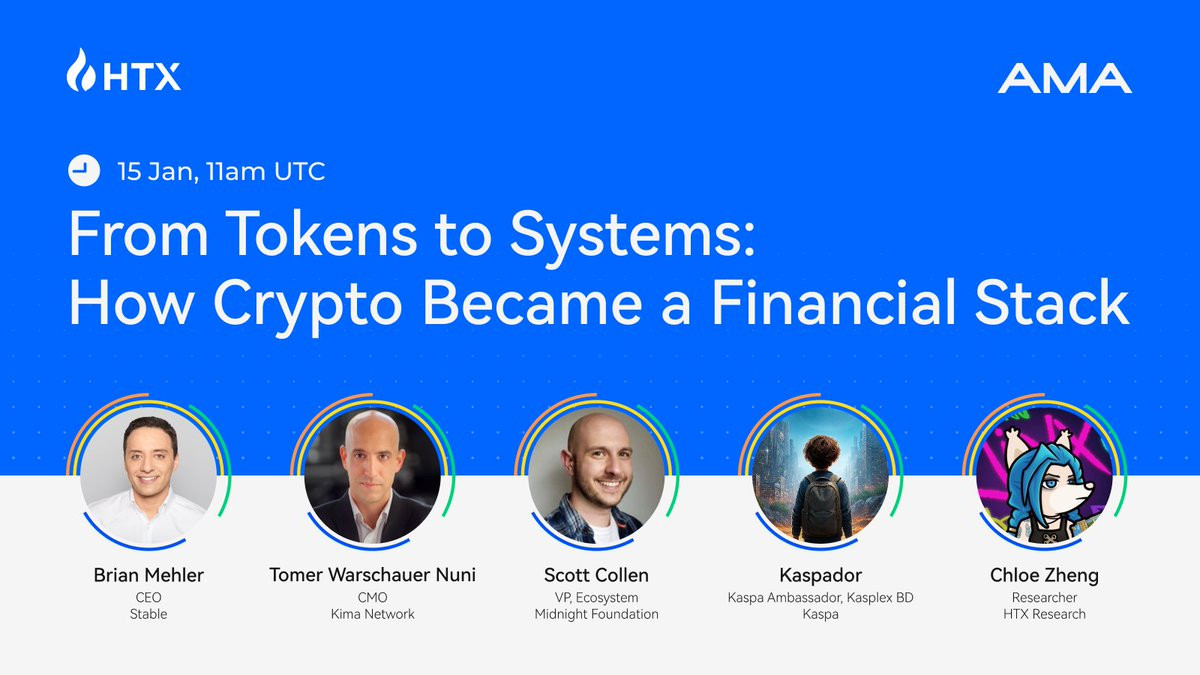 HTX

AMA

15 Jan, 11am UTC

From Tokens to Systems: How Crypto Became a Financial Stack

Brian Mehler
CEO
Stable

Tomer Warschauer Nuni
CMO
Kima Network

Scott Collen
VP, Ecosystem
Midnight Foundation

Kaspador
Kaspa Ambassador, Kasplex BD
Kaspa

Chloe Zheng
Researcher
HTX Research